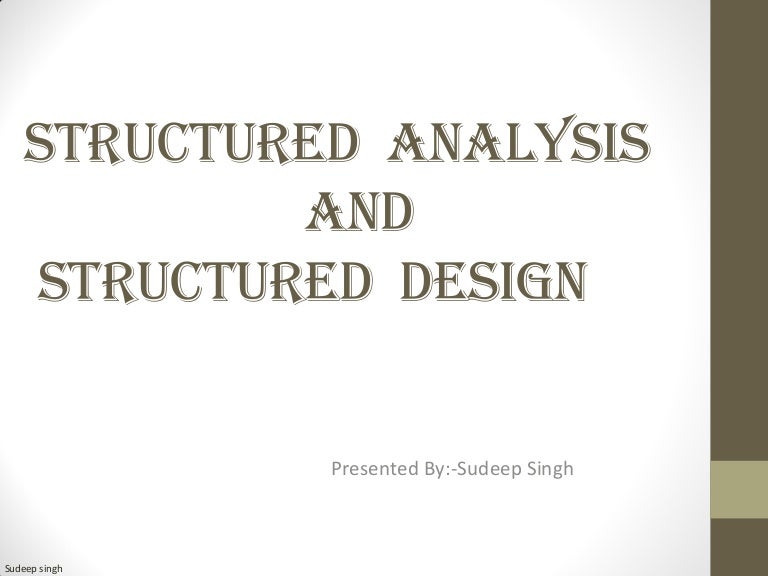 STRUCTURED ANALYSIS AND STRUCTURED DESIGN

Presented By:-Sudeep Singh

Sudeep singh